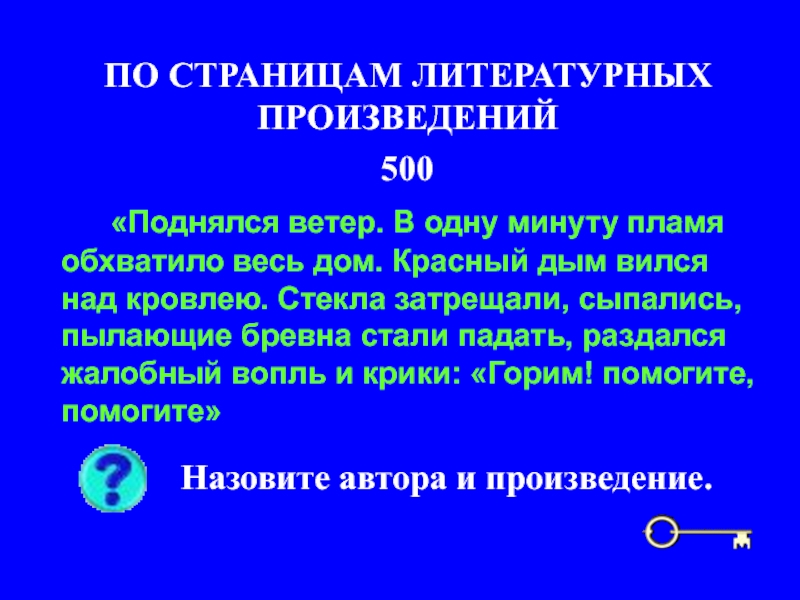 ПО СТРАНИЦАМ ЛИТЕРАТУРНЫХ ПРОИЗВЕДЕНИЙ

500

«Поднялся ветер. В одну минуту пламя обхватило весь дом. Красный дым вился над кровлею. Стекла затрещали, сыпались, пылающие бревна стали падать, раздался жалобный вопль и крики: «Горим! помогите, помогите»

?

Назовите автора и произведение.